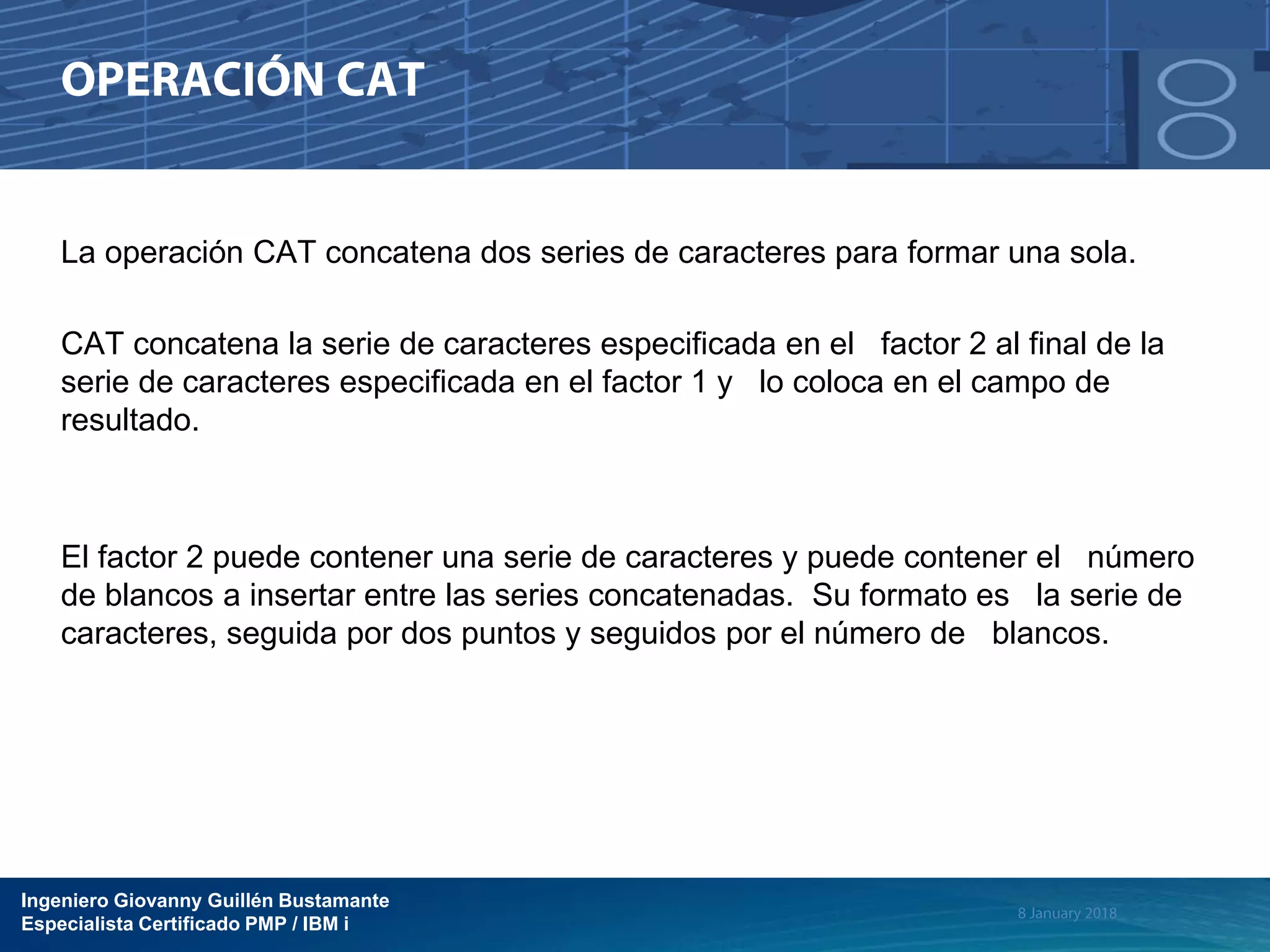 OPERACIÓN CAT

La operación CAT concatena dos series de caracteres para formar una sola.

CAT concatena la serie de caracteres especificada en el factor 2 al final de la serie de caracteres especificada en el factor 1 y lo coloca en el campo de resultado.

El factor 2 puede contener una serie de caracteres y puede contener el número de blancos a insertar entre las series concatenadas. Su formato es la serie de caracteres, seguida por dos puntos y seguidos por el número de blancos.

Ingeniero Giovanny Guillén Bustamante
Especialista Certificado PMP / IBM i

8 January 2018